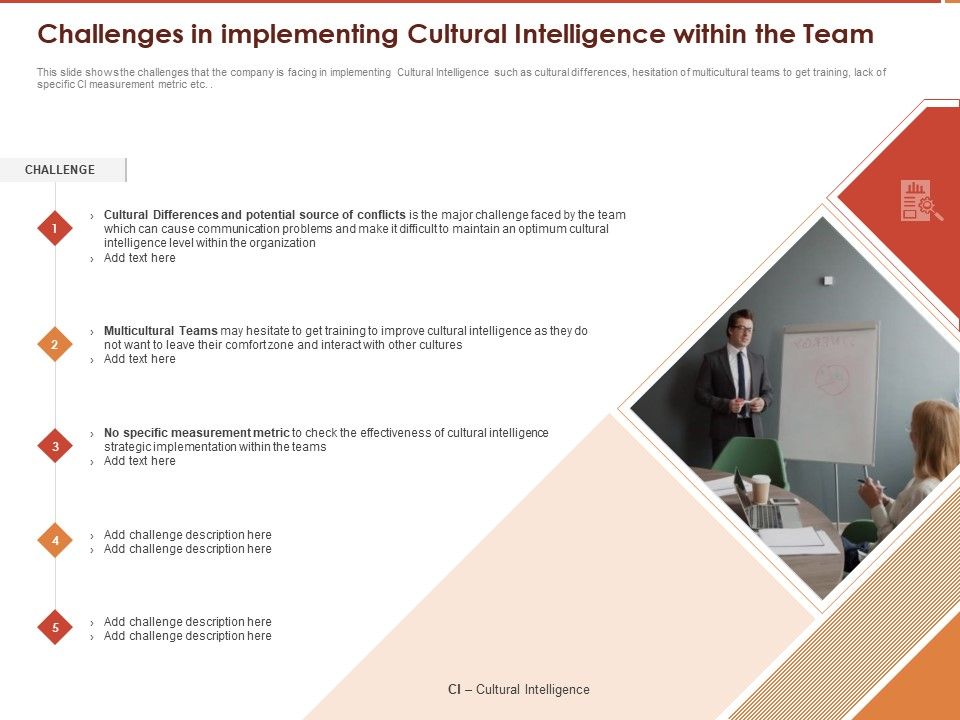 Challenges in implementing Cultural Intelligence within the Team

This slide shows the challenges that the company is facing in implementing Cultural Intelligence such as cultural differences, hesitation of multicultural teams to get training, lack of specific CI measurement metric etc. .

CHALLENGE

1

› Cultural Differences and potential source of conflicts is the major challenge faced by the team which can cause communication problems and make it difficult to maintain an optimum cultural intelligence level within the organization
› Add text here

2

› Multicultural Teams may hesitate to get training to improve cultural intelligence as they do not want to leave their comfort zone and interact with other cultures
› Add text here

3

› No specific measurement metric to check the effectiveness of cultural intelligence strategic implementation within the teams
› Add text here

4

› Add challenge description here
› Add challenge description here

5

› Add challenge description here
› Add challenge description here

CI – Cultural Intelligence